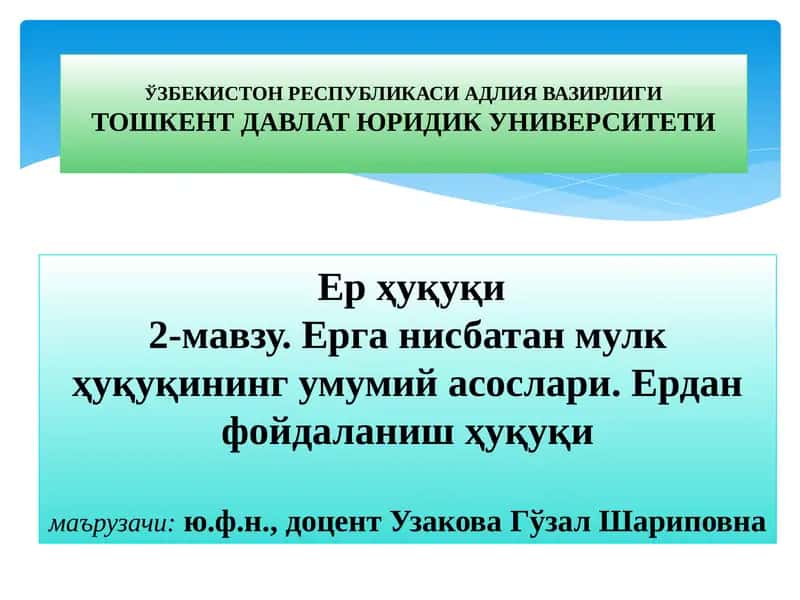 ЎЗБЕКИСТОН РЕСПУБЛИКАСИ АДЛИЯ ВАЗИРЛИГИ
ТОШКЕНТ ДАВЛАТ ЮРИДИК УНИВЕРСИТЕТИ

Ер ҳуқуқи
2-мавзу. Ерга нисбатан мулк ҳуқуқининг умумий асослари. Ердан фойдаланиш ҳуқуқи

маърузачи: ю.ф.н., доцент Узакова Гўзал Шариповна